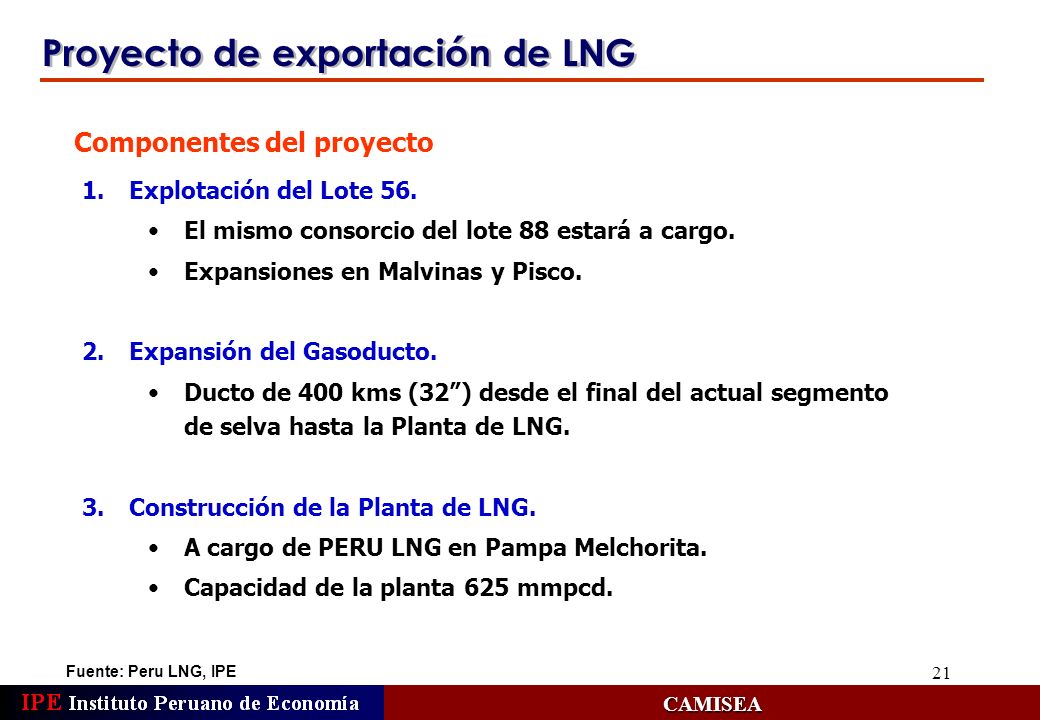 Proyecto de exportación de LNG

Componentes del proyecto

1. Explotación del Lote 56.

• El mismo consorcio del lote 88 estará a cargo.

• Expansiones en Malvinas y Pisco.

2. Expansión del Gasoducto.

• Ducto de 400 kms (32”) desde el final del actual segmento de selva hasta la Planta de LNG.

3. Construcción de la Planta de LNG.

• A cargo de PERU LNG en Pampa Melchorita.

• Capacidad de la planta 625 mmpcd.

Fuente: Peru LNG, IPE

21

IPE Instituto Peruano de Economía

CAMISEA